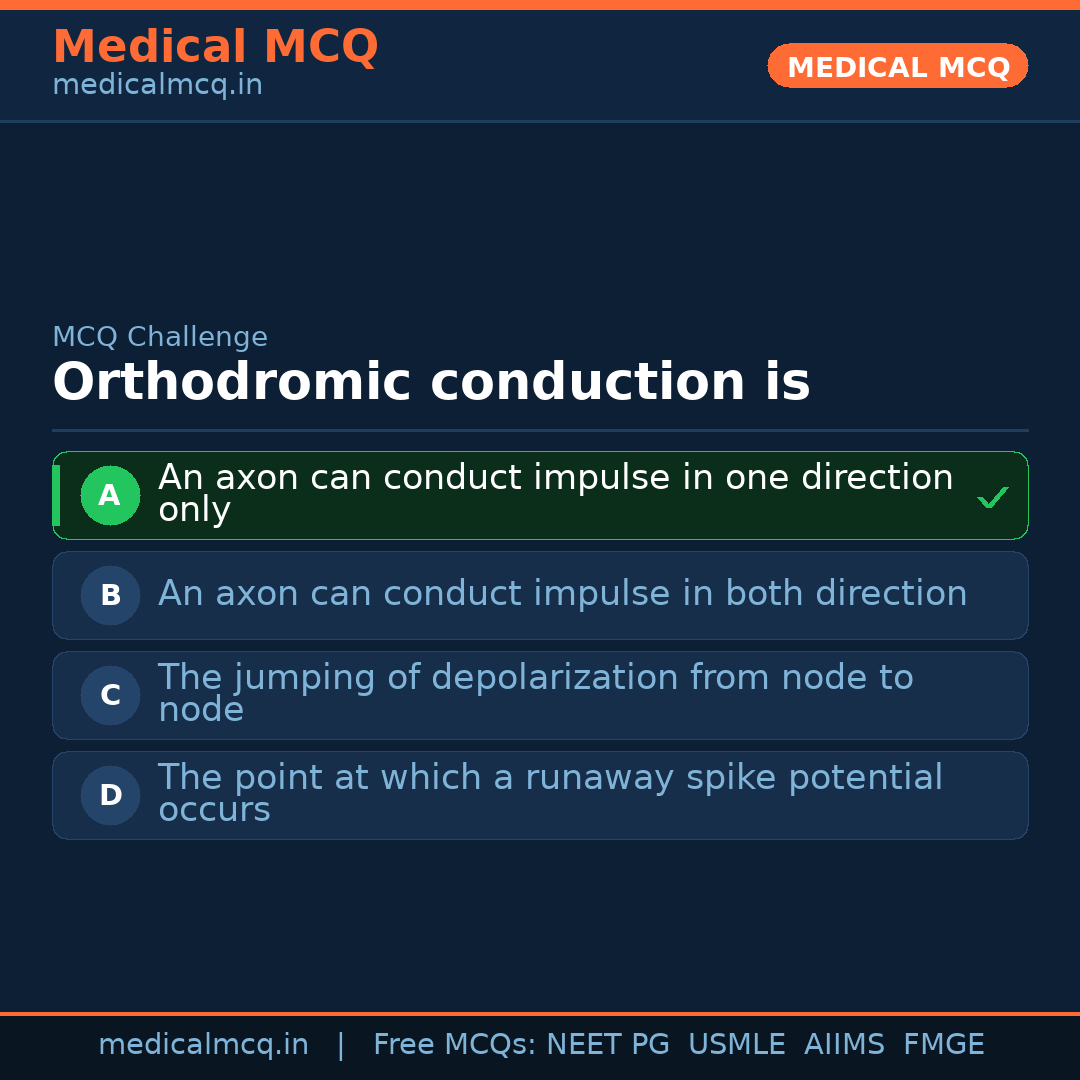 Medical MCQ
medicalmcq.in

MEDICAL MCQ

MCQ Challenge
Orthodromic conduction is

A An axon can conduct impulse in one direction only ✓

B An axon can conduct impulse in both direction

C The jumping of depolarization from node to node

D The point at which a runaway spike potential occurs

medicalmcq.in | Free MCQs: NEET PG USMLE AIIMS FMGE